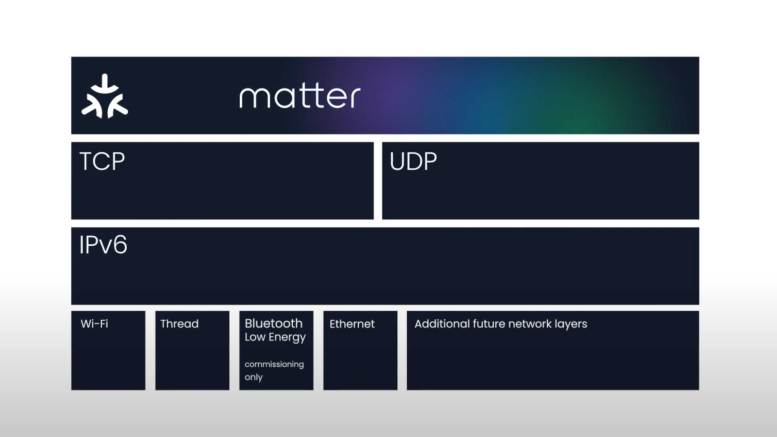 matter

TCP

UDP

IPv6

Wi-Fi

Thread

Bluetooth Low Energy

commissioning only

Ethernet

Additional future network layers